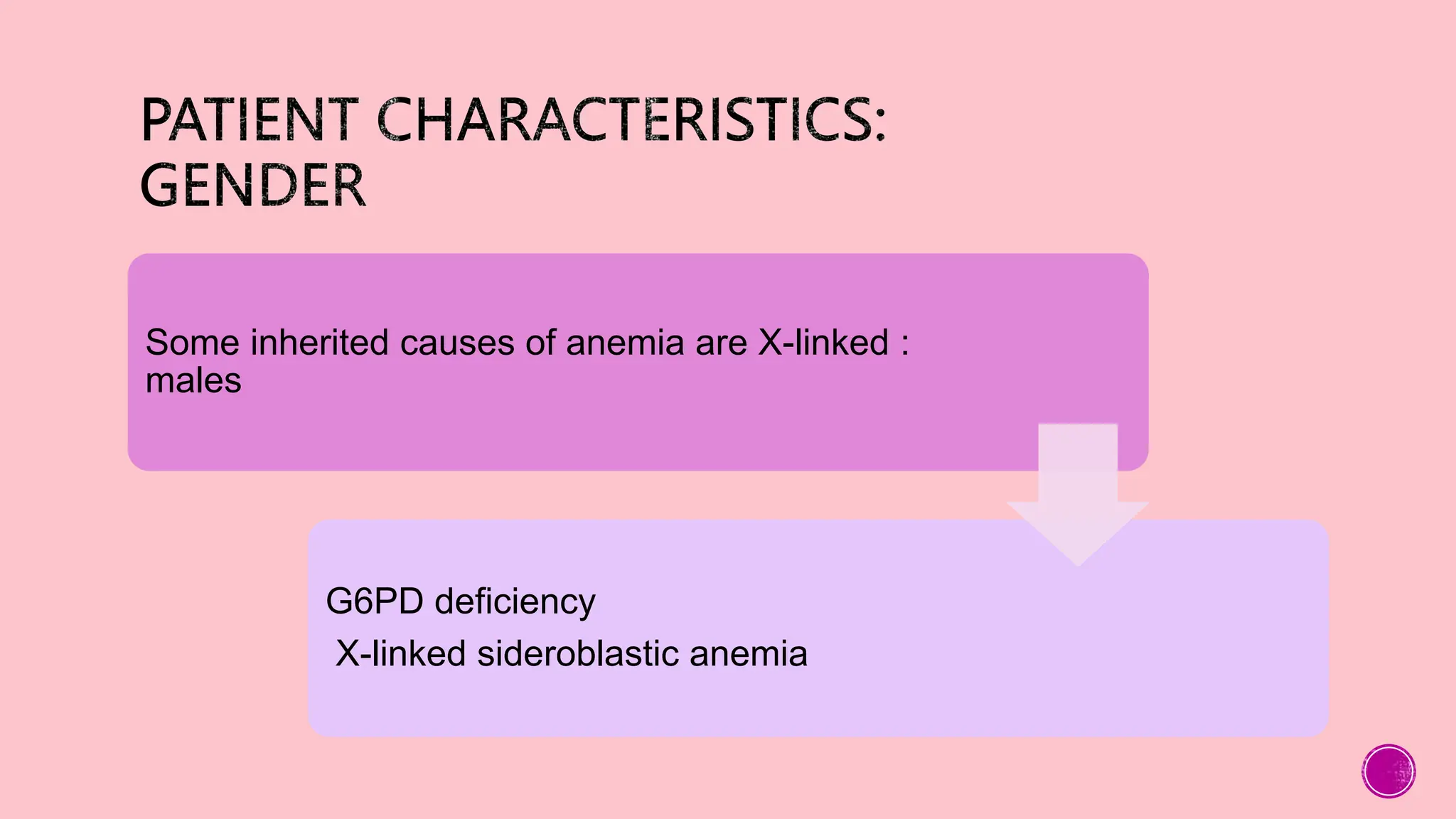 PATIENT CHARACTERISTICS: GENDER

Some inherited causes of anemia are X-linked : males

G6PD deficiency

X-linked sideroblastic anemia